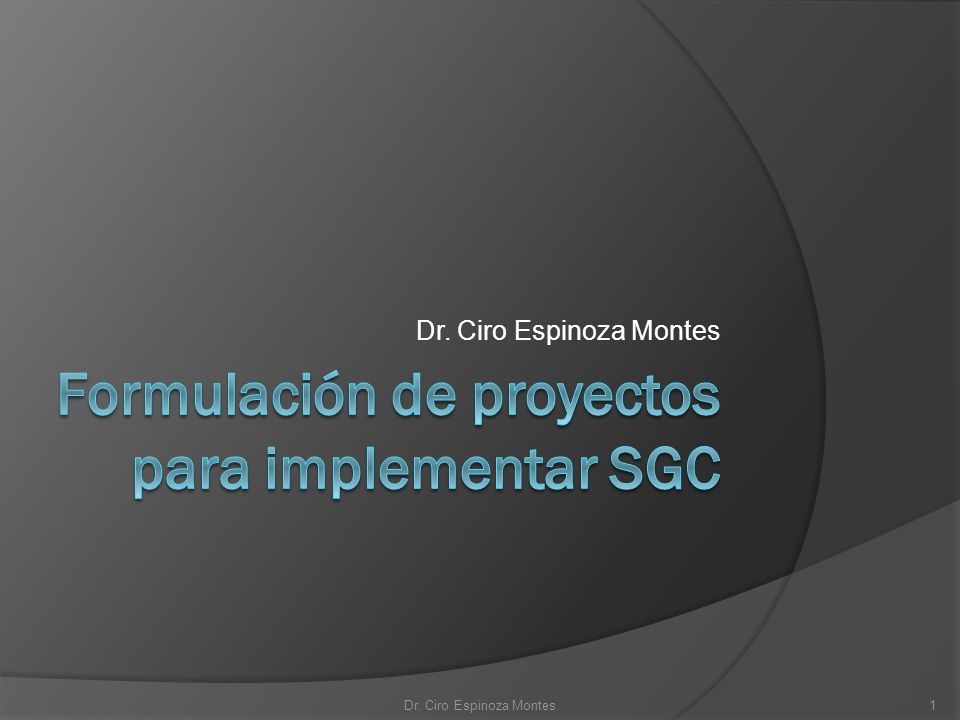 Dr. Ciro Espinoza Montes

Formulación de proyectos para implementar SGC

Dr. Ciro Espinoza Montes

1